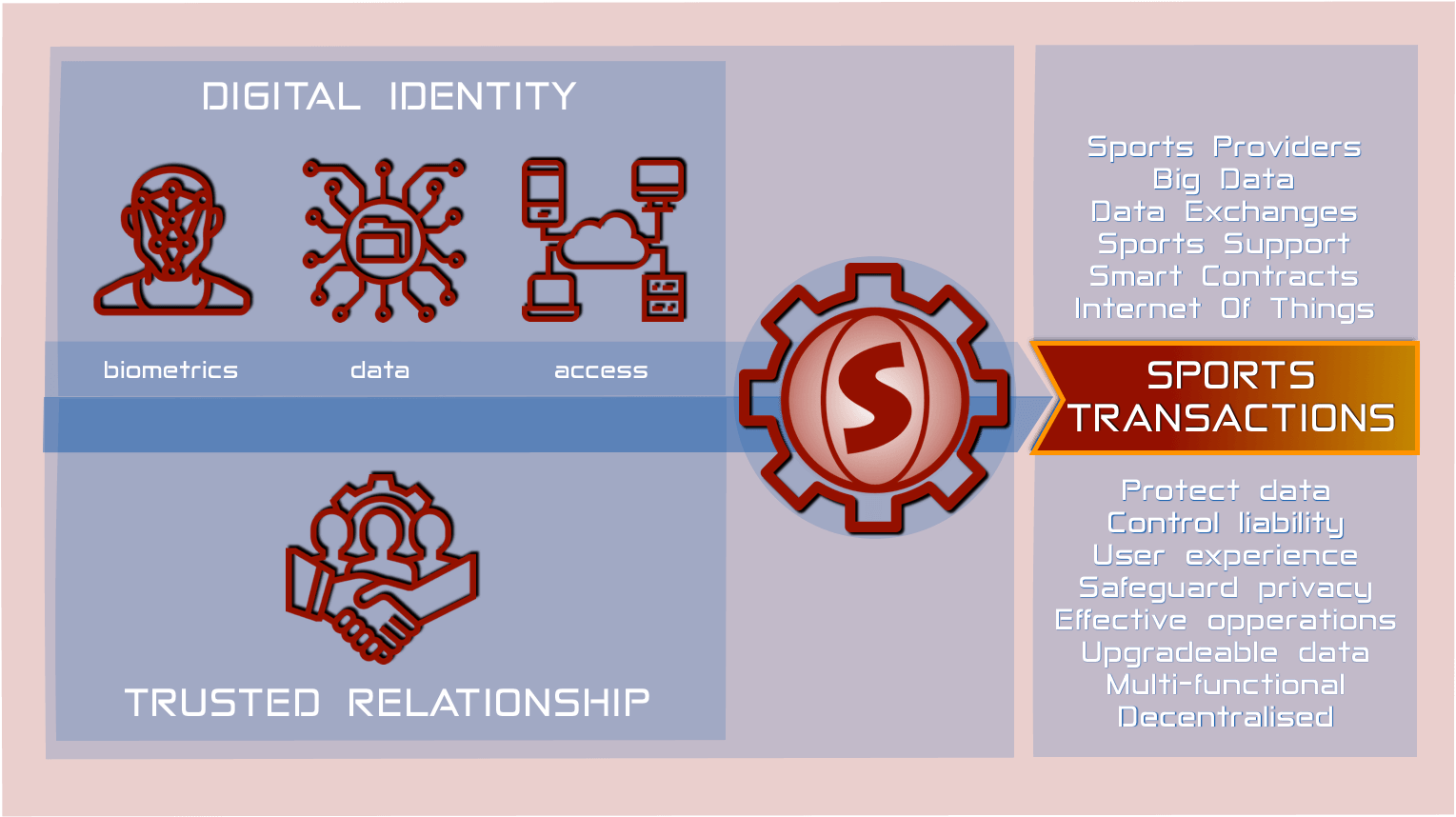 DIGITAL IDENTITY

biometrics data access

TRUSTED RELATIONSHIP

S

Sports Providers
Big Data
Data Exchanges
Sports Support
Smart Contracts
Internet Of Things

SPORTS TRANSACTIONS

Protect data
Control liability
User experience
Safeguard privacy
Effective opperations
Upgradeable data
Multi-functional
Decentralised